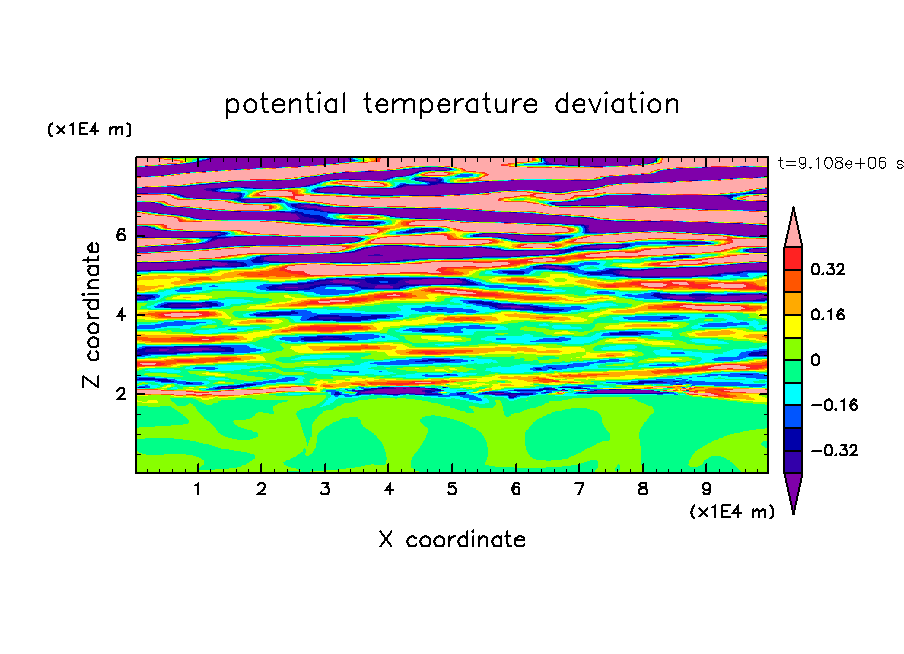 potential temperature deviation

(x1E4 m)

t=9.108e+06 s

Z coordinate

6

4

2

0.32

0.16

0

−0.16

−0.32

1 2 3 4 5 6 7 8 9

(x1E4 m)

X coordinate